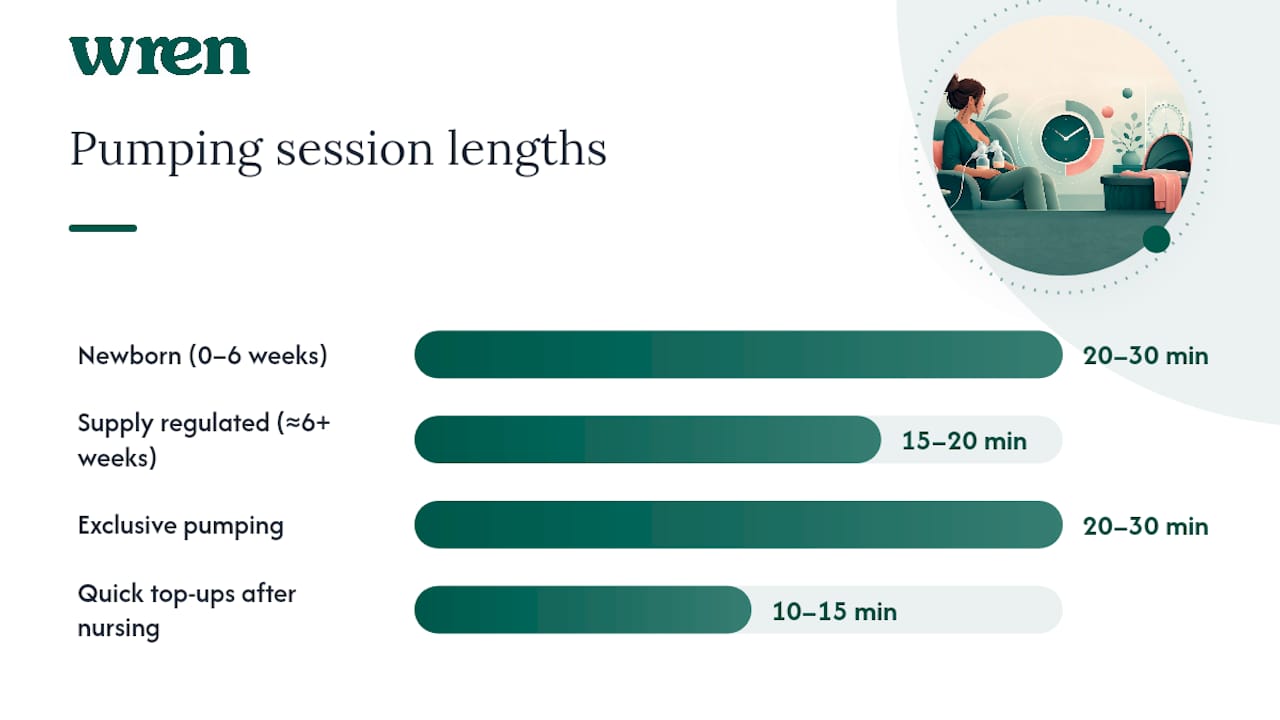 wren

Pumping session lengths

Newborn (0–6 weeks)
20–30 min

Supply regulated (≈6+ weeks)
15–20 min

Exclusive pumping
20–30 min

Quick top-ups after nursing
10–15 min